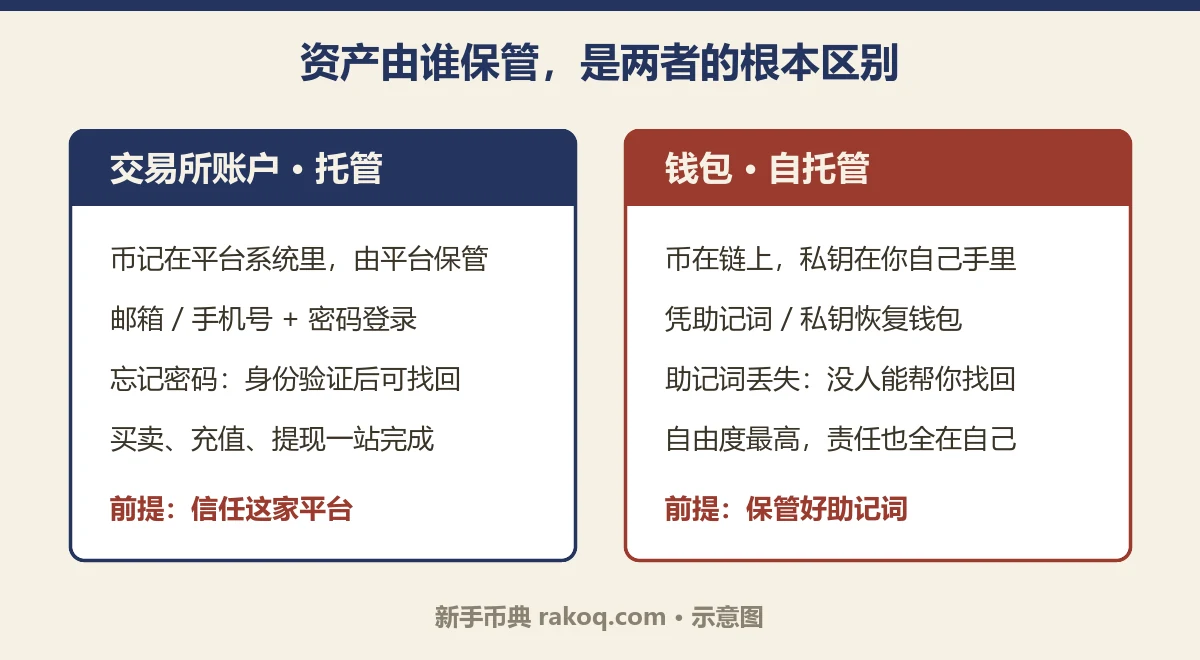 资产由谁保管，是两者的根本区别

交易所账户 · 托管

币记在平台系统里，由平台保管

邮箱 / 手机号 + 密码登录

忘记密码：身份验证后可找回

买卖、充值、提现一站完成

前提：信任这家平台

钱包 · 自托管

币在链上，私钥在你自己手里

凭助记词 / 私钥恢复钱包

助记词丢失：没人能帮你找回

自由度最高，责任也全在自己

前提：保管好助记词

新手币典 rakoq.com · 示意图